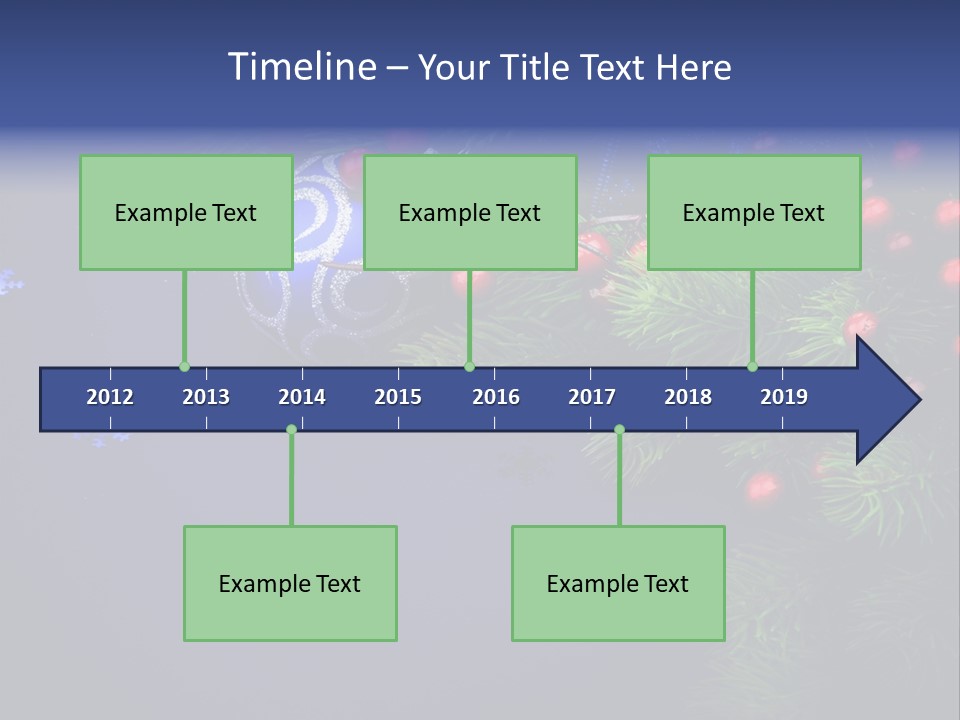 Timeline – Your Title Text Here

Example Text

Example Text

Example Text

2012 2013 2014 2015 2016 2017 2018 2019

Example Text

Example Text